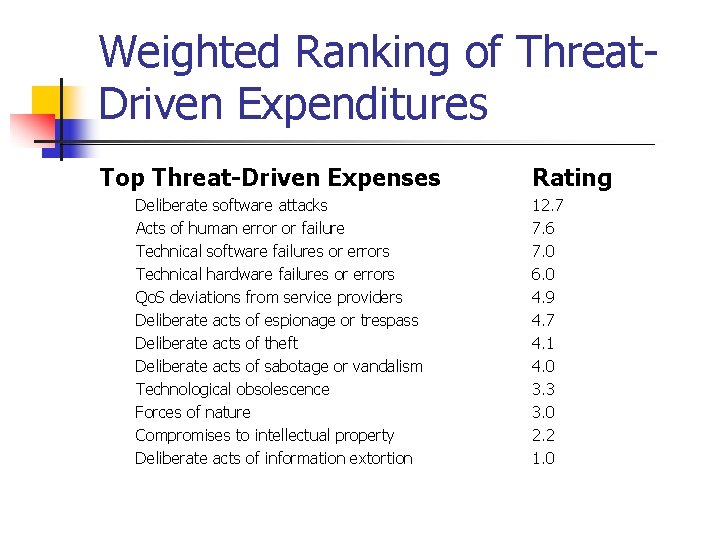 Weighted Ranking of Threat-Driven Expenditures

| Top Threat-Driven Expenses | Rating |
|---|---|
| Deliberate software attacks | 12.7 |
| Acts of human error or failure | 7.6 |
| Technical software failures or errors | 7.0 |
| Technical hardware failures or errors | 6.0 |
| QoS deviations from service providers | 4.9 |
| Deliberate acts of espionage or trespass | 4.7 |
| Deliberate acts of theft | 4.1 |
| Deliberate acts of sabotage or vandalism | 4.0 |
| Technological obsolescence | 3.3 |
| Forces of nature | 3.0 |
| Compromises to intellectual property | 2.2 |
| Deliberate acts of information extortion | 1.0 |